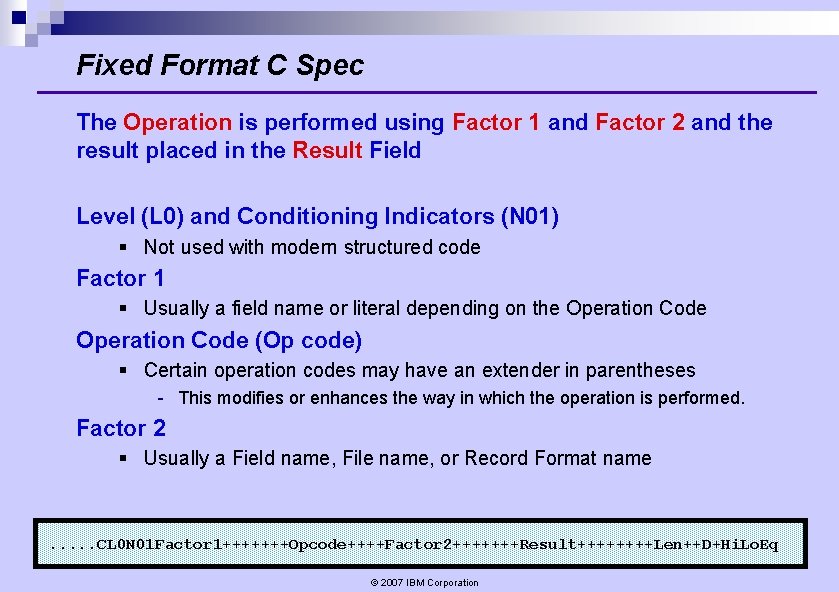 Fixed Format C Spec

The Operation is performed using Factor 1 and Factor 2 and the result placed in the Result Field

Level (L0) and Conditioning Indicators (N01)

▪ Not used with modern structured code

Factor 1

▪ Usually a field name or literal depending on the Operation Code

Operation Code (Op code)

▪ Certain operation codes may have an extender in parentheses

- This modifies or enhances the way in which the operation is performed.

Factor 2

▪ Usually a Field name, File name, or Record Format name

.....CL0N01Factor1+++++++Opcode++++Factor2+++++++Result++++++++Len++D+HiLoEq

© 2007 IBM Corporation